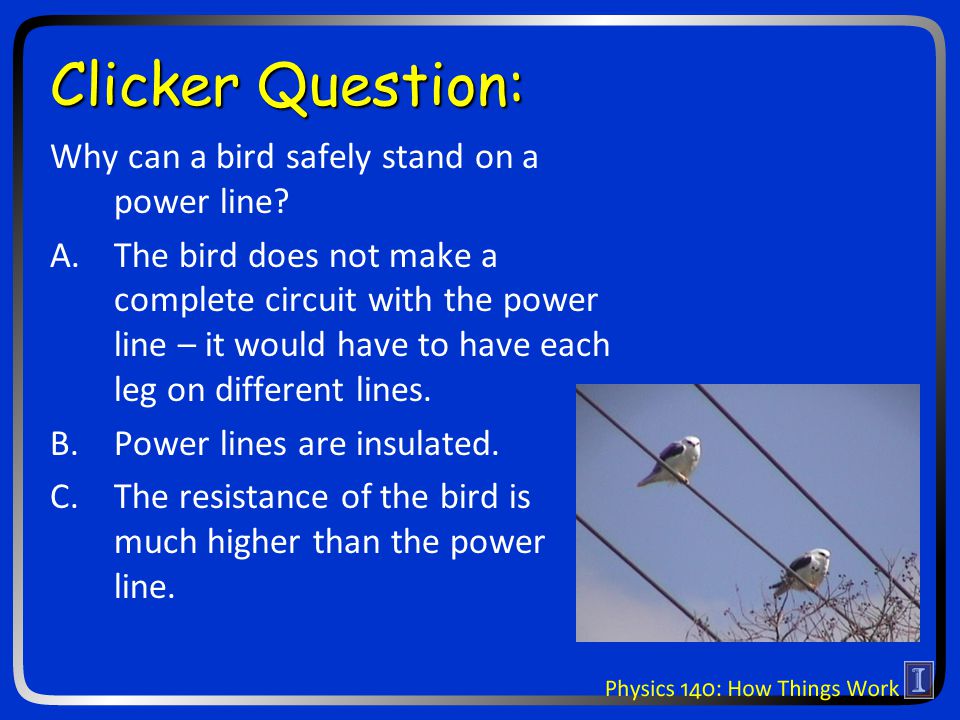 Clicker Question:

Why can a bird safely stand on a power line?

A. The bird does not make a complete circuit with the power line – it would have to have each leg on different lines.

B. Power lines are insulated.

C. The resistance of the bird is much higher than the power line.

Physics 140: How Things Work

I